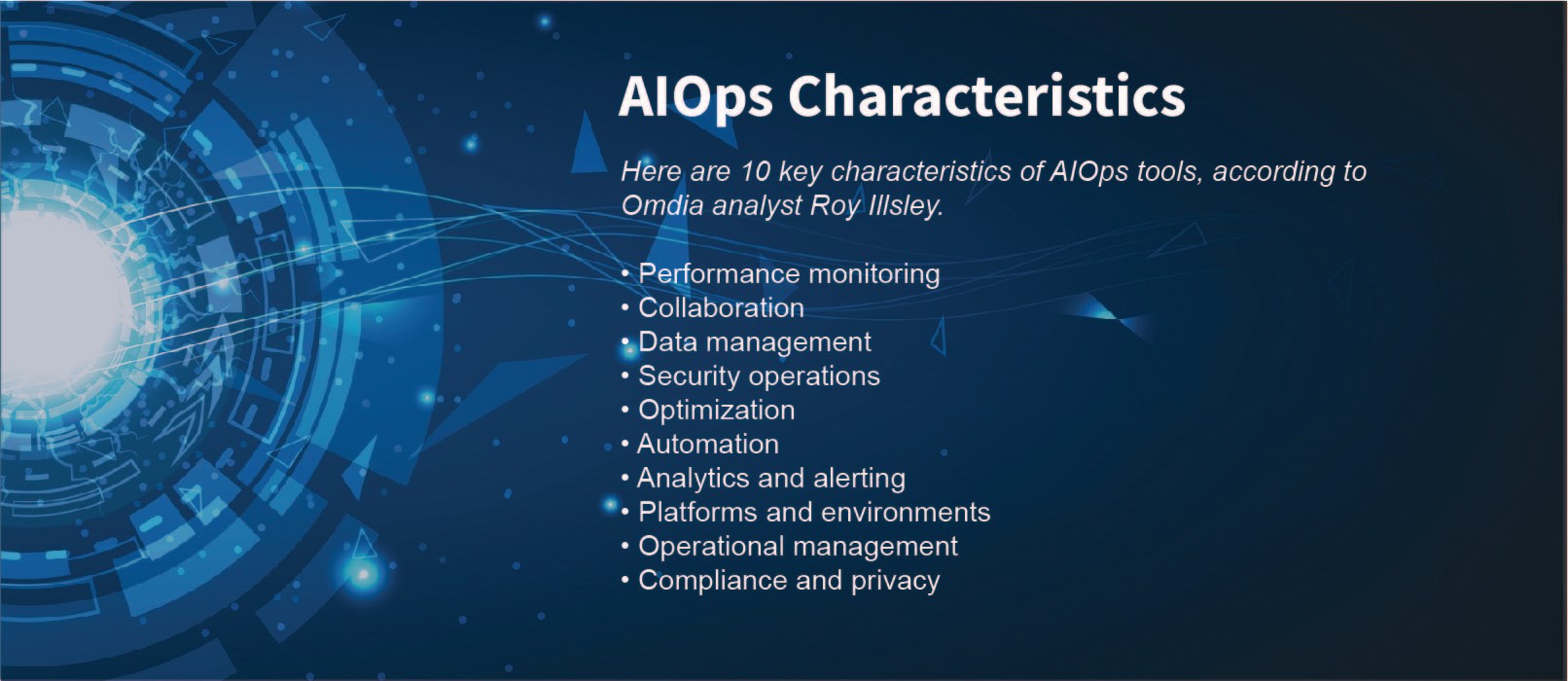 AIOps Characteristics

Here are 10 key characteristics of AIOps tools, according to Omdia analyst Roy Illsley.

• Performance monitoring
• Collaboration
• Data management
• Security operations
• Optimization
• Automation
• Analytics and alerting
• Platforms and environments
• Operational management
• Compliance and privacy